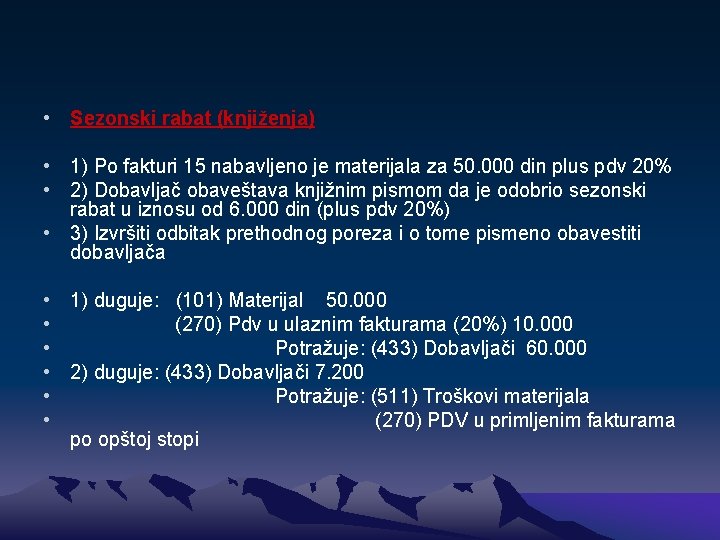 • Sezonski rabat (knjiženja)

• 1) Po fakturi 15 nabavljeno je materijala za 50.000 din plus pdv 20%
• 2) Dobavljač obaveštava knjižnim pismom da je odobrio sezonski rabat u iznosu od 6.000 din (plus pdv 20%)
• 3) Izvršiti odbitak prethodnog poreza i o tome pismeno obavestiti dobavljača

• 1) duguje: (101) Materijal 50.000
• (270) Pdv u ulaznim fakturama (20%) 10.000
• Potražuje: (433) Dobavljači 60.000
• 2) duguje: (433) Dobavljači 7.200
• Potražuje: (511) Troškovi materijala
• (270) PDV u primljenim fakturama po opštoj stopi